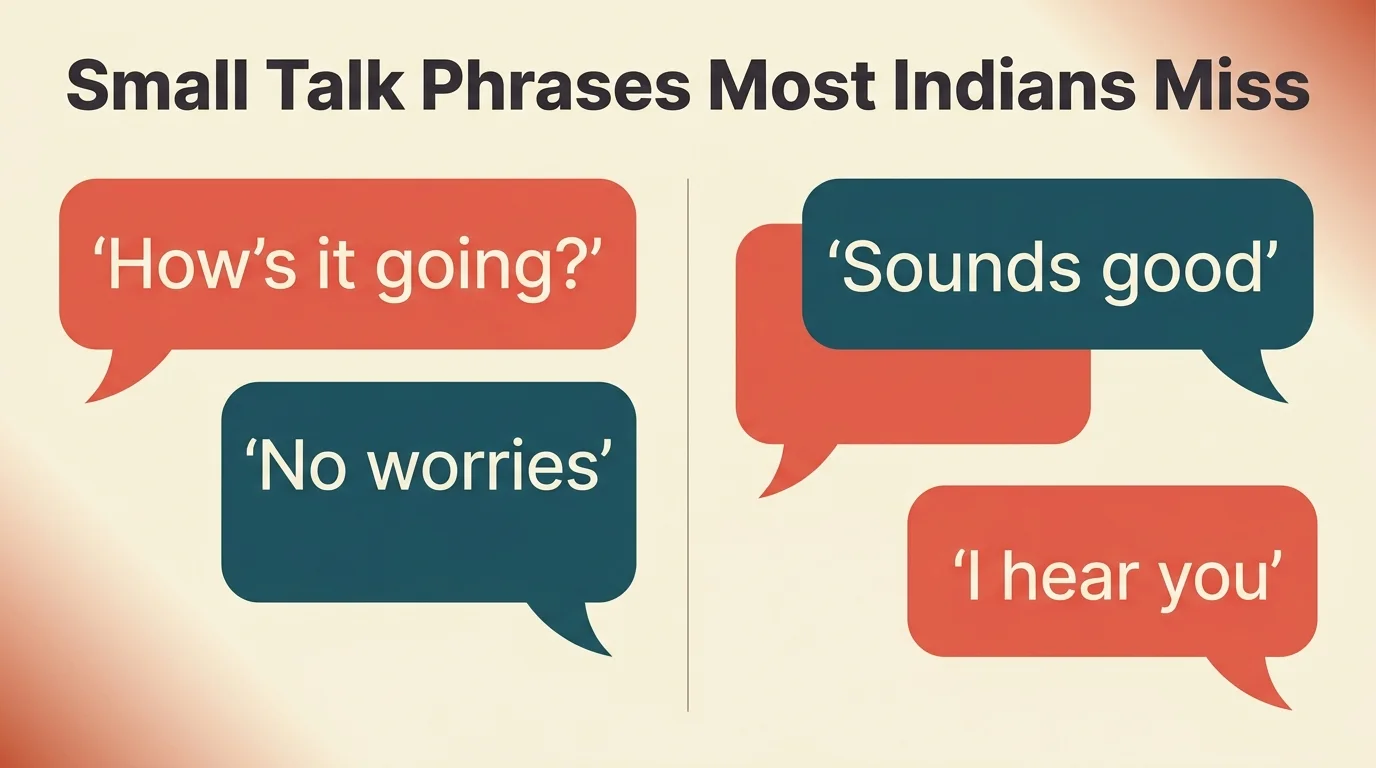 Small Talk Phrases Most Indians Miss

‘How’s it going?’

‘No worries’

‘Sounds good’

‘I hear you’